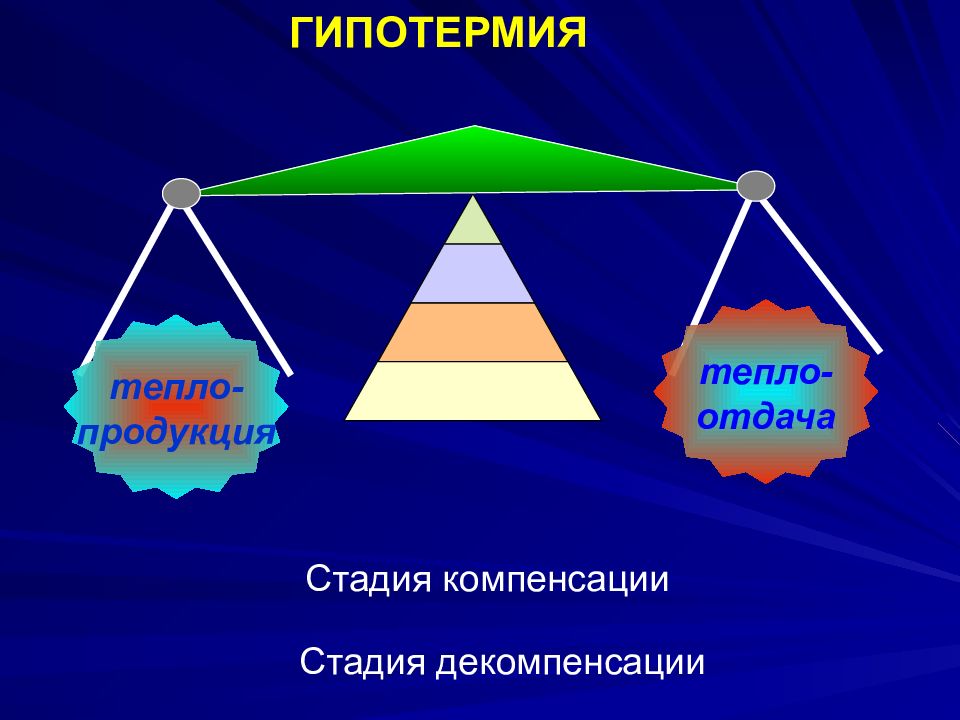 ГИПОТЕРМИЯ

тепло-продукция

тепло-отдача

Стадия компенсации

Стадия декомпенсации